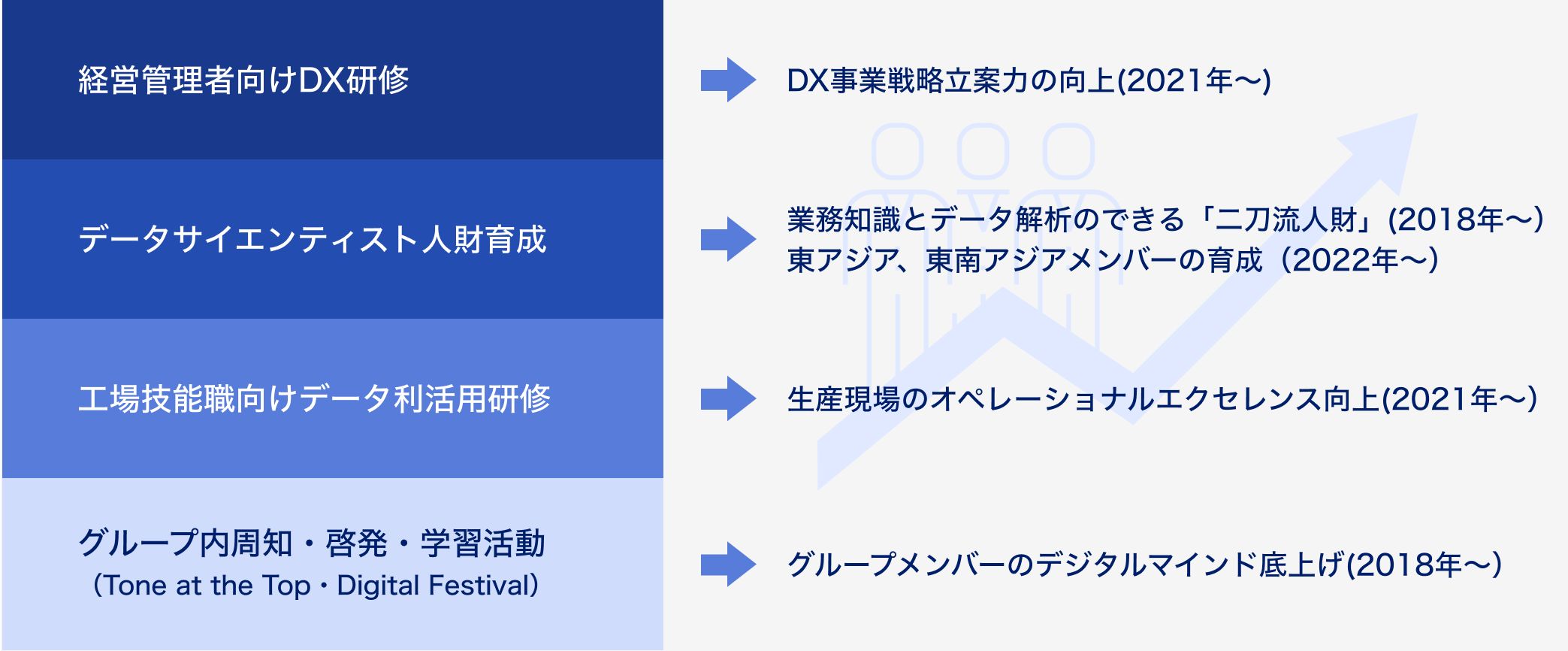 経営管理者向けDX研修

DX事業戦略立案力の向上(2021年〜)

データサイエンティスト人財育成

業務知識とデータ解析のできる「二刀流人財」(2018年〜)
東アジア、東南アジアメンバーの育成（2022年〜）

工場技能職向けデータ利活用研修

生産現場のオペレーショナルエクセレンス向上(2021年〜)

グループ内周知・啓発・学習活動
（Tone at the Top・Digital Festival）

グループメンバーのデジタルマインド底上げ(2018年〜)